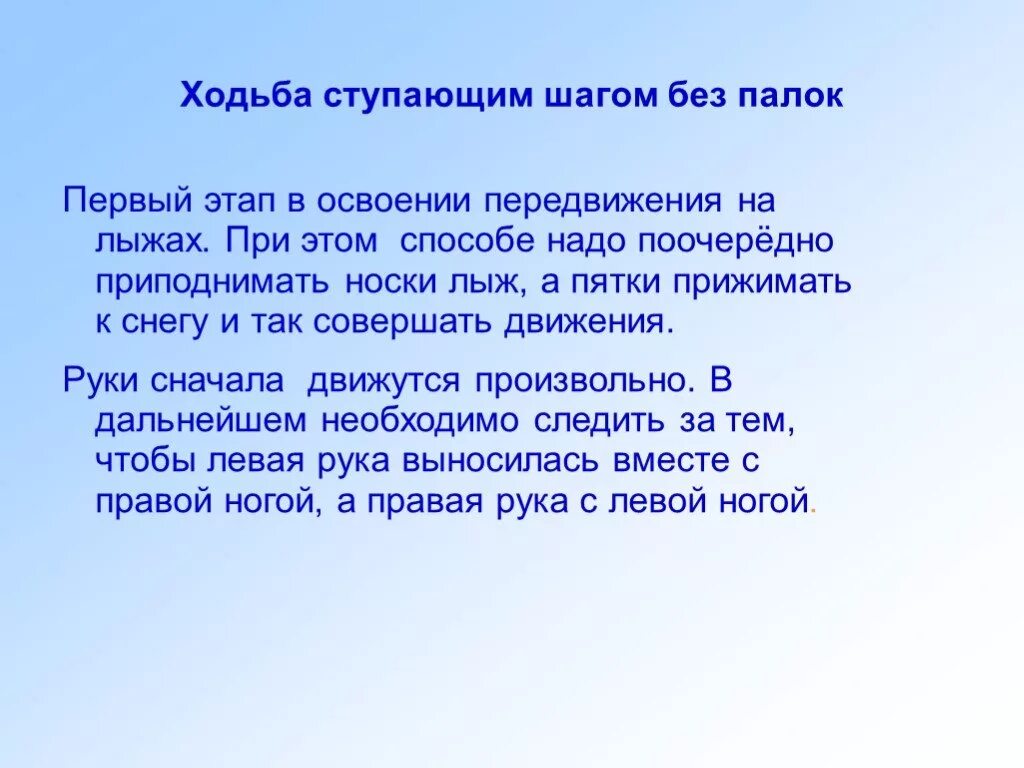 Ходьба ступающим шагом без палок

Первый этап в освоении передвижения на лыжах. При этом способе надо поочерёдно приподнимать носки лыж, а пятки прижимать к снегу и так совершать движения.

Руки сначала движутся произвольно. В дальнейшем необходимо следить за тем, чтобы левая рука выносилась вместе с правой ногой, а правая рука с левой ногой.